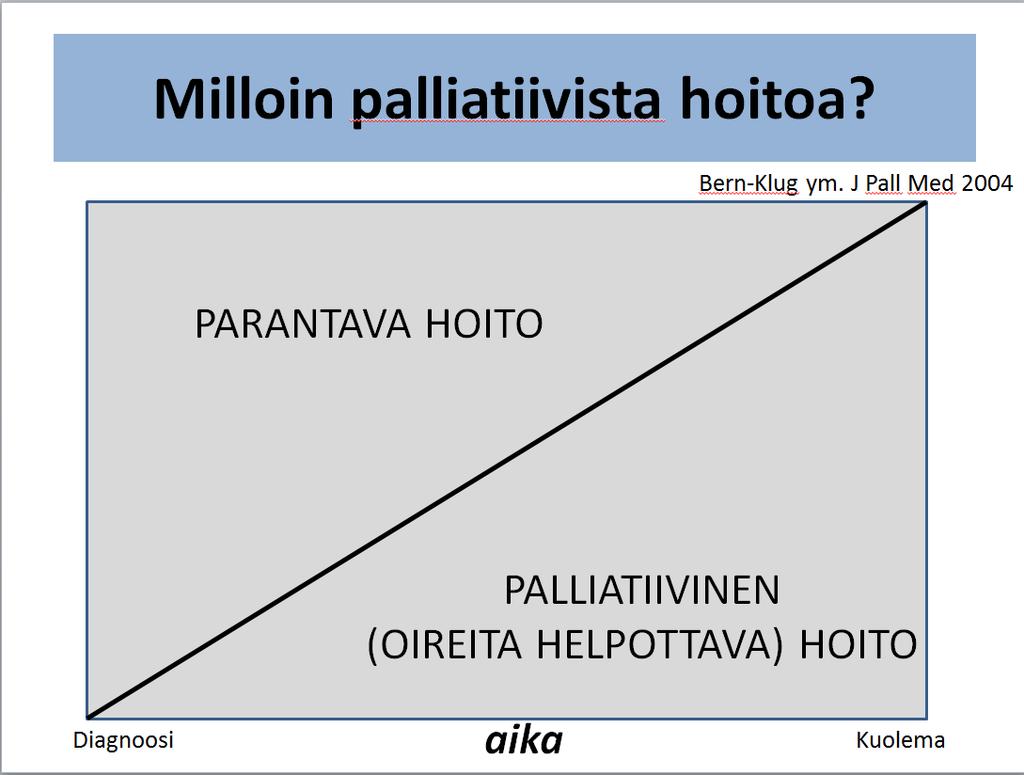 Milloin palliatiivista hoitoa?

Bern-Klug ym. J Pall Med 2004

PARANTAVA HOITO

PALLIATIIVINEN
(OIREITA HELPOTTAVA) HOITO

Diagnoosi

aika

Kuolema